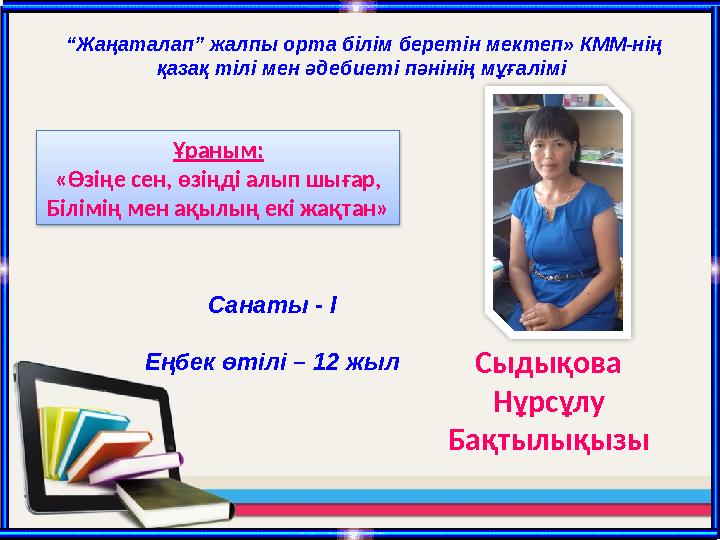 “Жаңаталап” жалпы орта білім беретін мектеп» КММ-нің қазақ тілі мен әдебиеті пәнінің мұғалімі

Ұраным:
«Өзіңе сен, өзіңді алып шығар,
Білімің мен ақылың екі жақтан»

Санаты - I

Еңбек өтілі – 12 жыл

Сыдықова
Нұрсұлу
Бақтылықызы